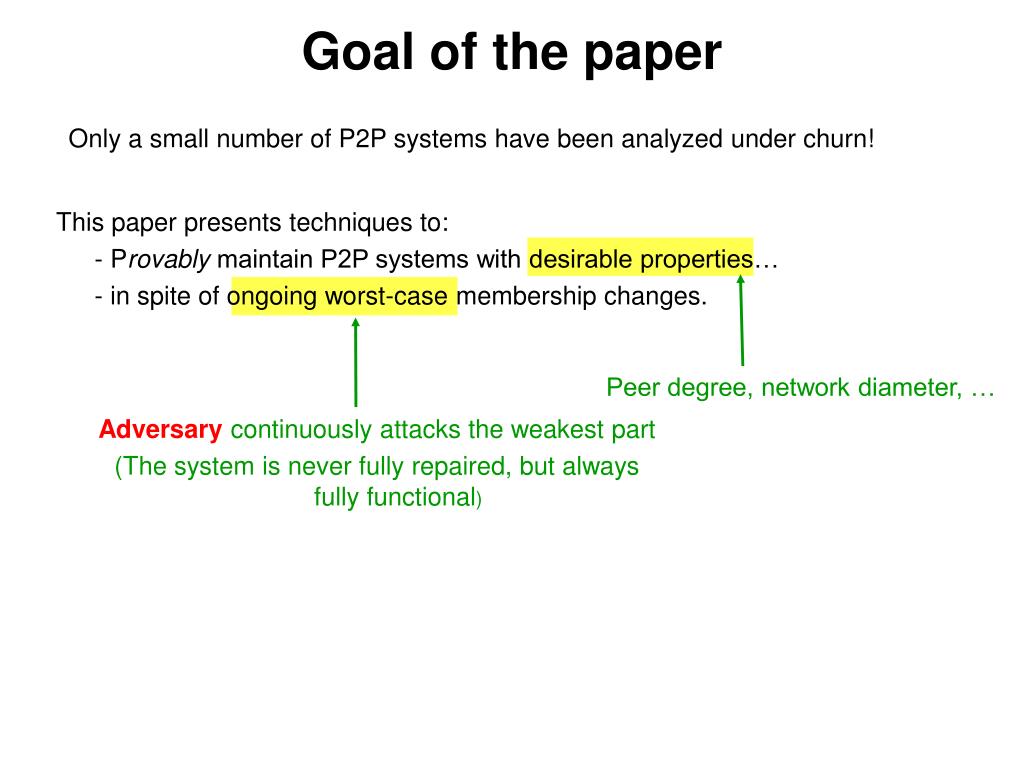 Goal of the paper

Only a small number of P2P systems have been analyzed under churn!

This paper presents techniques to:
- Provably maintain P2P systems with desirable properties…
- in spite of ongoing worst-case membership changes.

Peer degree, network diameter, …

Adversary continuously attacks the weakest part
(The system is never fully repaired, but always fully functional)